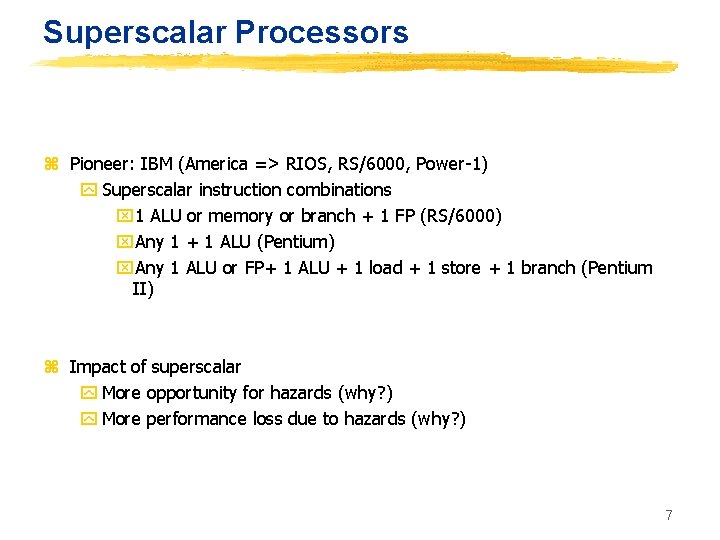 Superscalar Processors

Pioneer: IBM (America => RIOS, RS/6000, Power-1)

Superscalar instruction combinations

1 ALU or memory or branch + 1 FP (RS/6000)

Any 1 + 1 ALU (Pentium)

Any 1 ALU or FP+ 1 ALU + 1 load + 1 store + 1 branch (Pentium II)

Impact of superscalar

More opportunity for hazards (why?)

More performance loss due to hazards (why?)

7